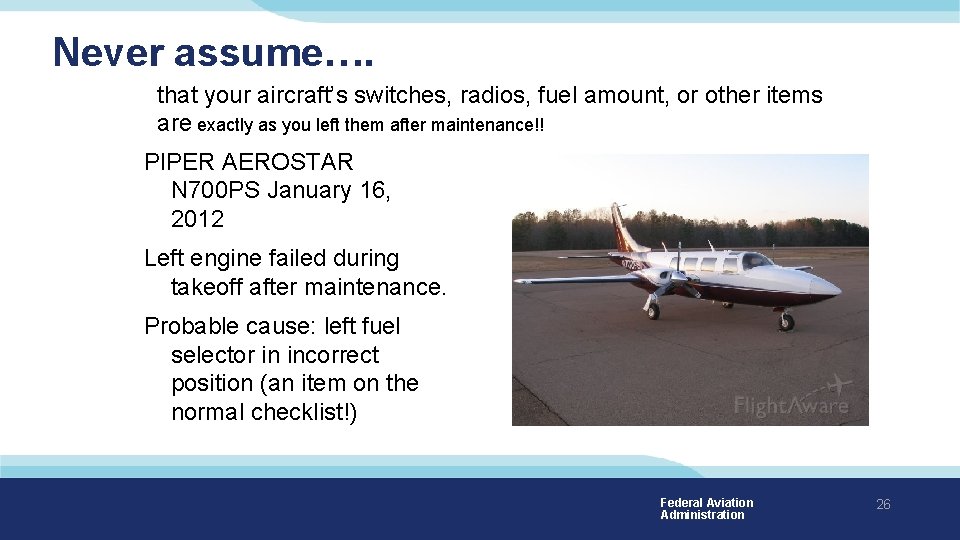 Never assume….

that your aircraft's switches, radios, fuel amount, or other items are exactly as you left them after maintenance!!

PIPER AEROSTAR N700PS January 16, 2012

Left engine failed during takeoff after maintenance.

Probable cause: left fuel selector in incorrect position (an item on the normal checklist!)

FlightAware

Federal Aviation Administration

26